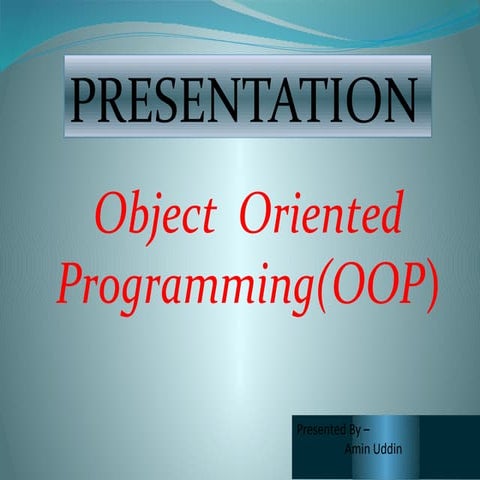 PRESENTATION

Object Oriented Programming(OOP)

Presented By –
Amin Uddin